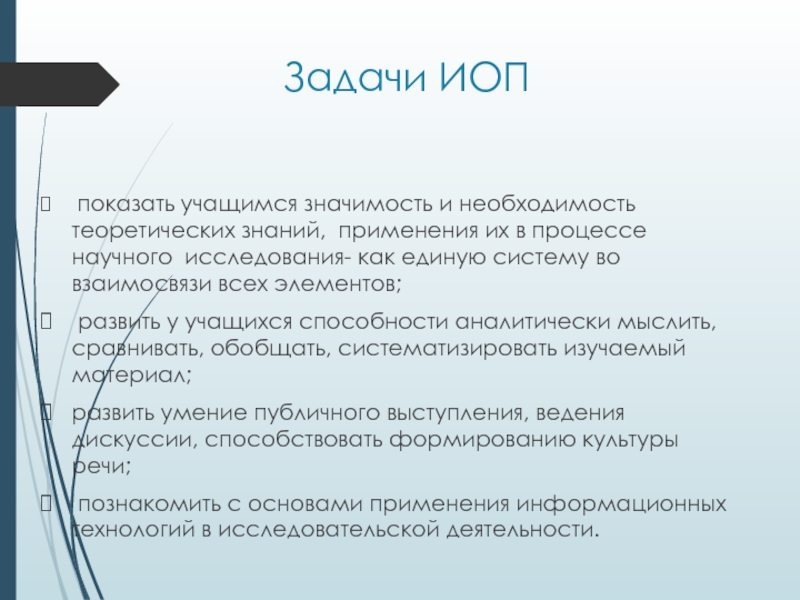 Задачи ИОП

 показать учащимся значимость и необходимость теоретических знаний, применения их в процессе научного исследования- как единую систему во взаимосвязи всех элементов;

 развить у учащихся способности аналитически мыслить, сравнивать, обобщать, систематизировать изучаемый материал;

развить умение публичного выступления, ведения дискуссии, способствовать формированию культуры речи;

 познакомить с основами применения информационных технологий в исследовательской деятельности.